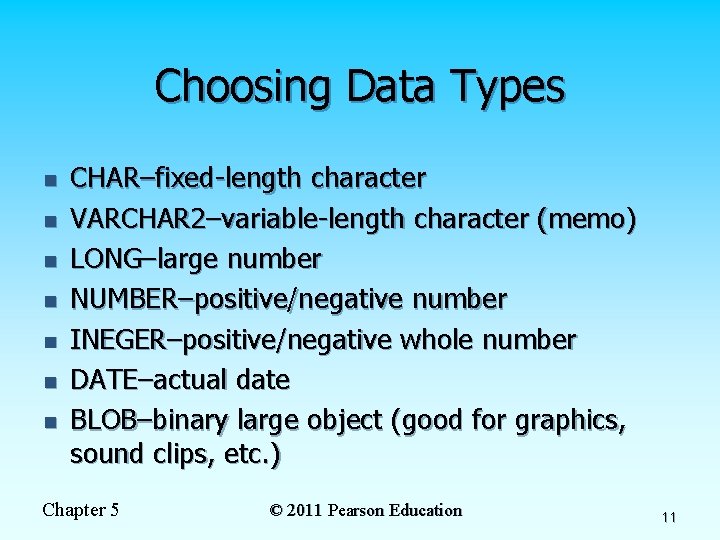 Choosing Data Types

- CHAR–fixed-length character
- VARCHAR2–variable-length character (memo)
- LONG–large number
- NUMBER–positive/negative number
- INEGER–positive/negative whole number
- DATE–actual date
- BLOB–binary large object (good for graphics, sound clips, etc.)

Chapter 5

© 2011 Pearson Education

11